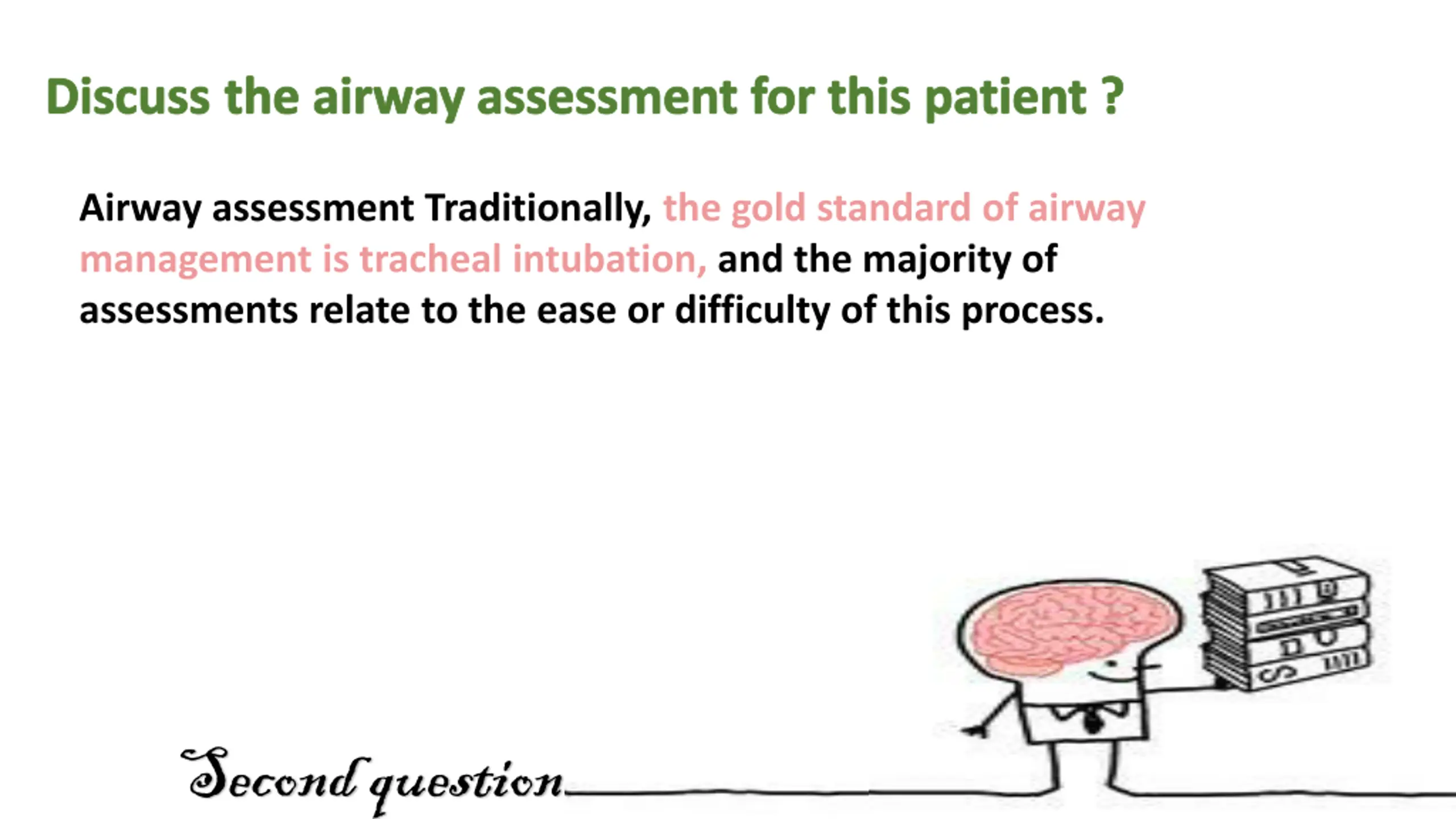 Discuss the airway assessment for this patient ?

Airway assessment Traditionally, the gold standard of airway management is tracheal intubation, and the majority of assessments relate to the ease or difficulty of this process.

Second question